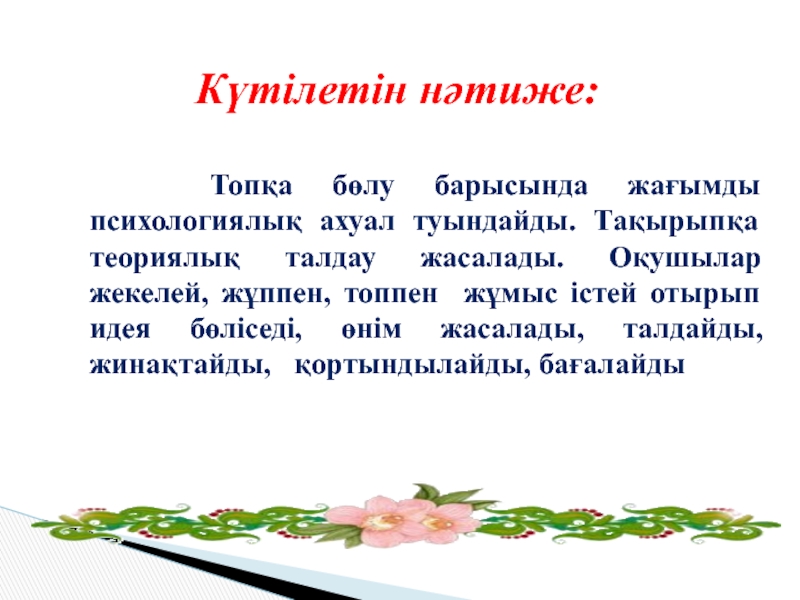 Күтілетін нәтиже:

Топқа бөлу барысында жағымды психологиялық ахуал туындайды. Тақырыпқа теориялық талдау жасалады. Оқушылар жекелей, жұппен, топпен жұмыс істей отырып идея бөліседі, өнім жасалады, талдайды, жинақтайды, қортындылайды, бағалайды